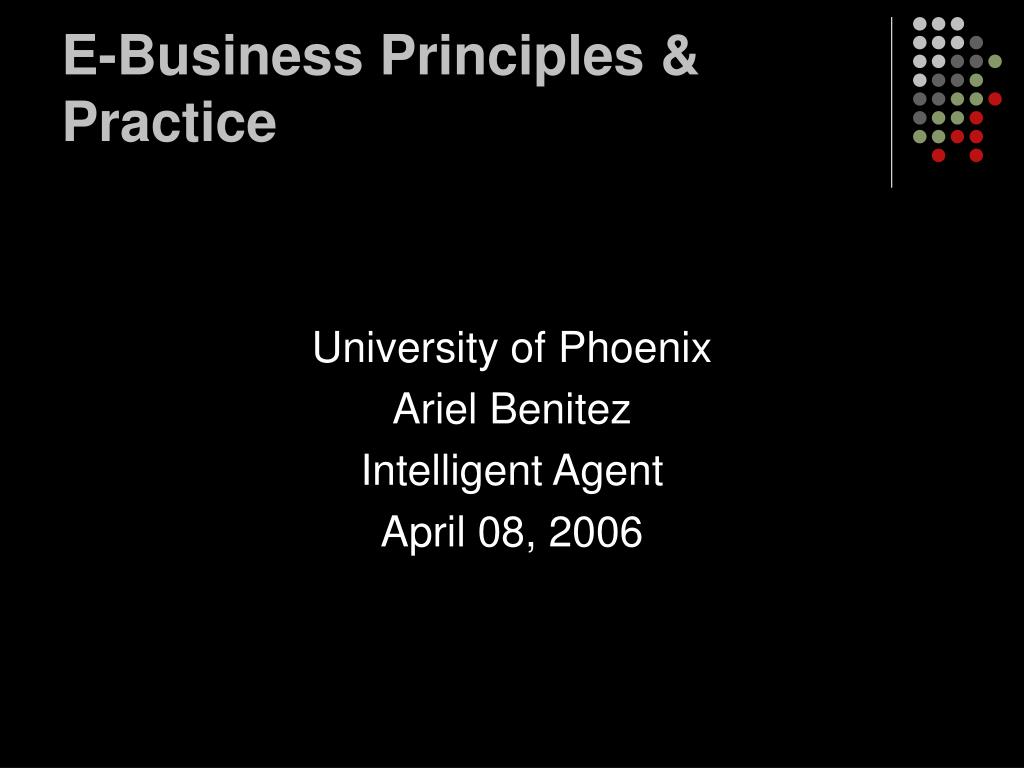 E-Business Principles & Practice

University of Phoenix
Ariel Benitez
Intelligent Agent
April 08, 2006